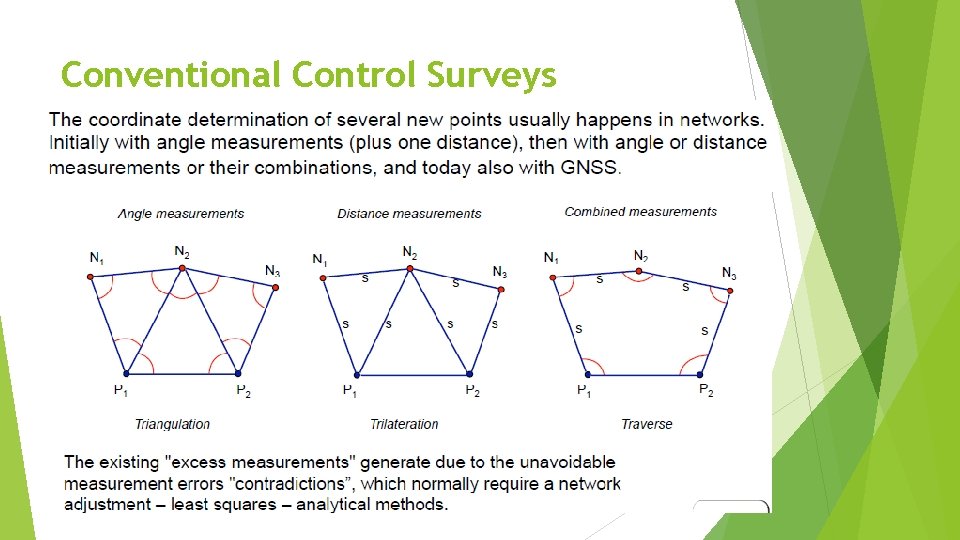 Conventional Control Surveys

The coordinate determination of several new points usually happens in networks. Initially with angle measurements (plus one distance), then with angle or distance measurements or their combinations, and today also with GNSS.

Angle measurements

$N_1$ $N_2$ $N_3$ $P_1$ $P_2$

Triangulation

Distance measurements

$N_1$ $N_2$ $N_3$ s s s s s s $P_1$ $P_2$

Trilateration

Combined measurements

$N_1$ $N_2$ $N_3$ s s s s $P_1$ $P_2$

Traverse

The existing "excess measurements" generate due to the unavoidable measurement errors "contradictions", which normally require a network adjustment – least squares – analytical methods.